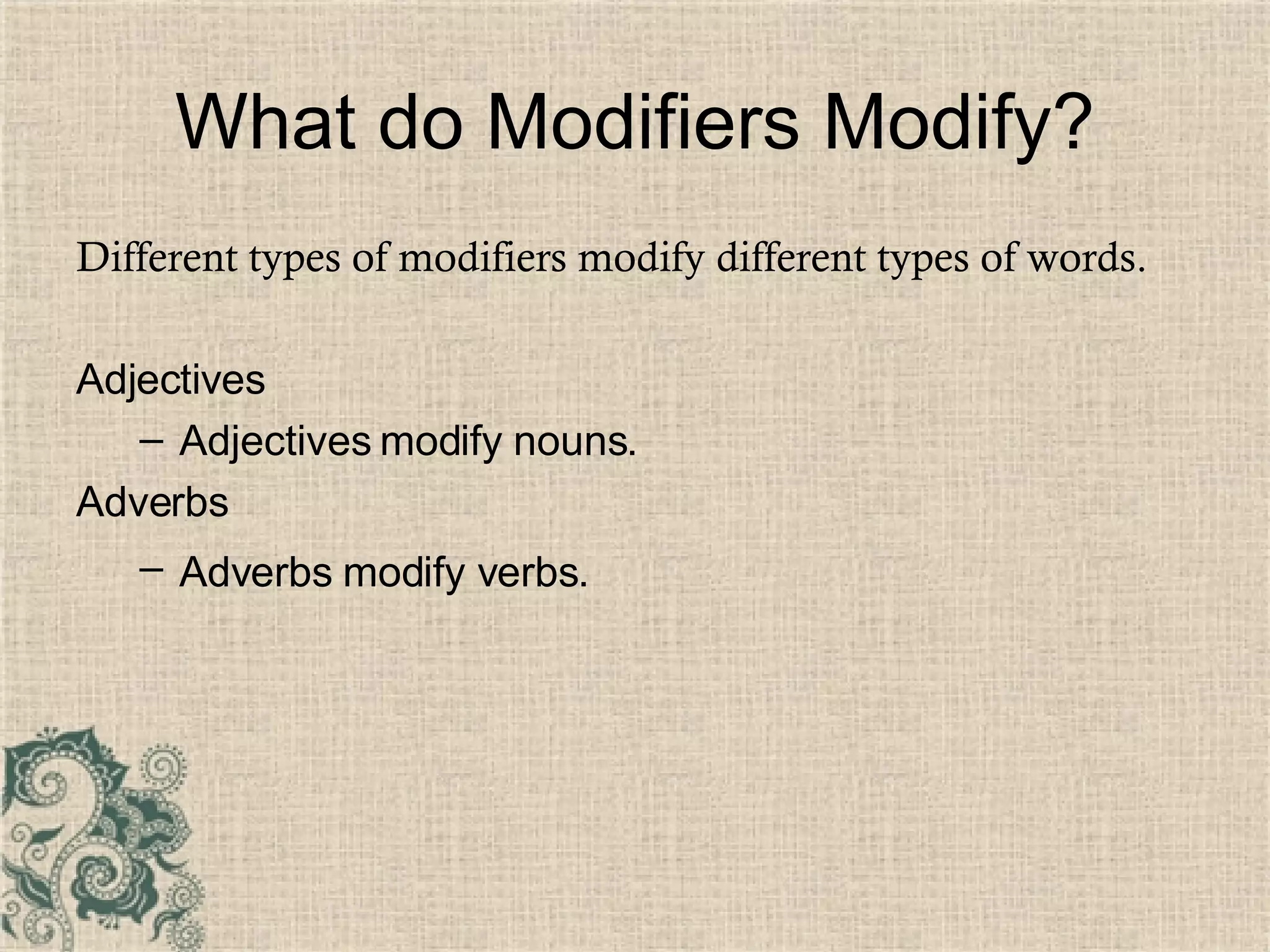 What do Modifiers Modify?

Different types of modifiers modify different types of words.

Adjectives

– Adjectives modify nouns.

Adverbs

– Adverbs modify verbs.